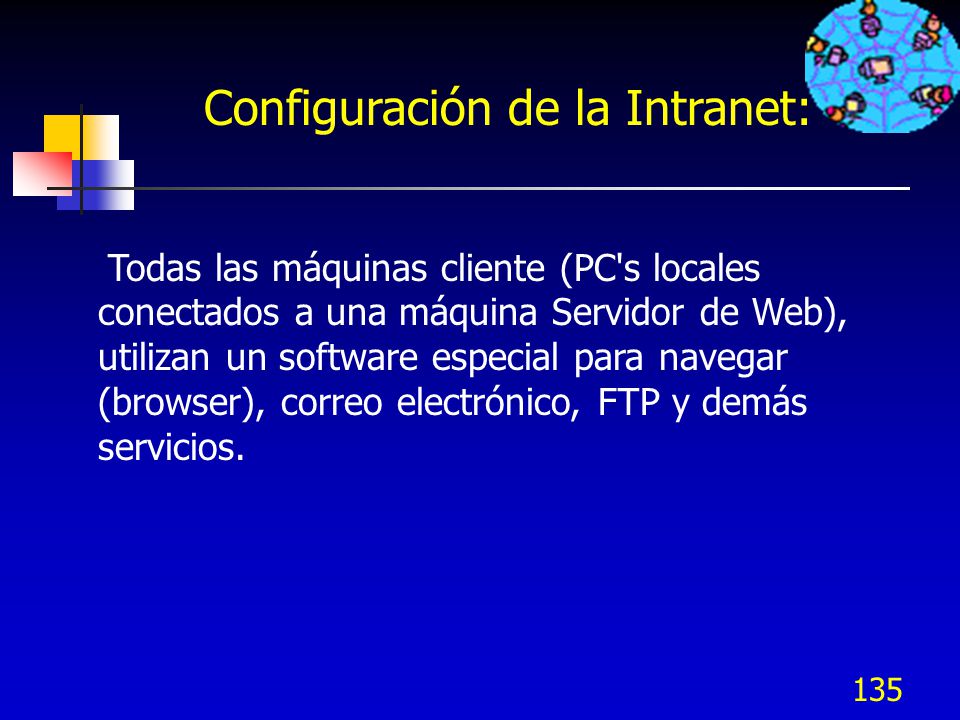 Configuración de la Intranet:

Todas las máquinas cliente (PC's locales conectados a una máquina Servidor de Web), utilizan un software especial para navegar (browser), correo electrónico, FTP y demás servicios.

135